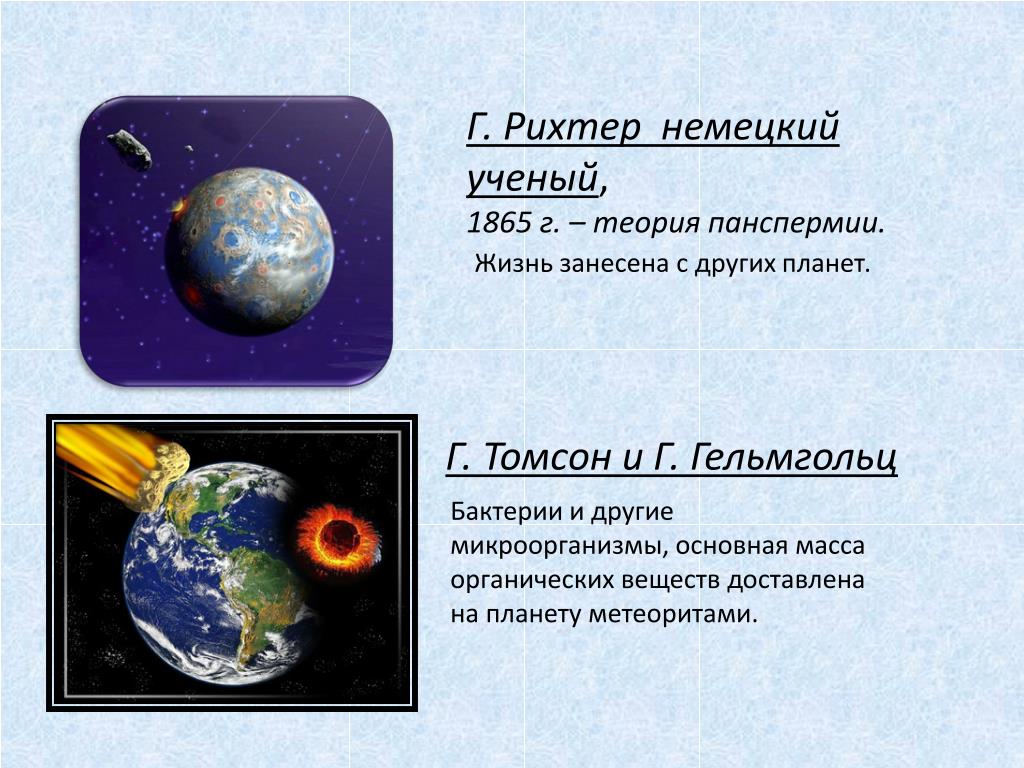 Г. Рихтер  немецкий ученый,
1865 г. – теория панспермии.
Жизнь занесена с других планет.

Г. Томсон и Г. Гельмгольц

Бактерии и другие микроорганизмы, основная масса органических веществ доставлена на планету метеоритами.